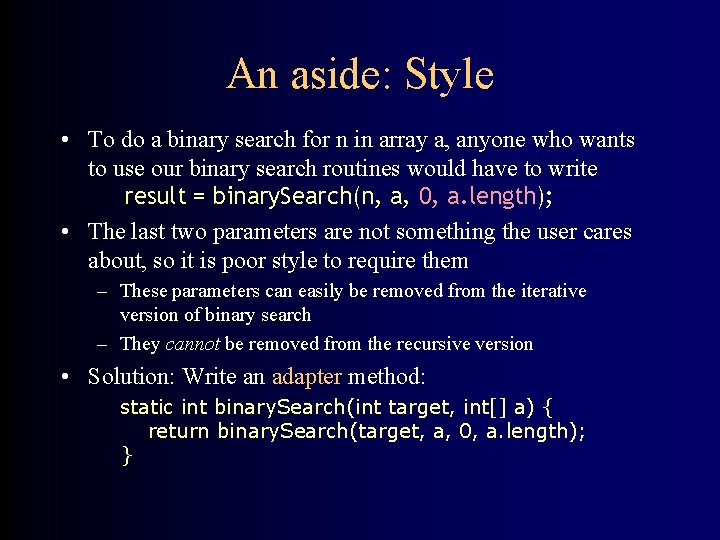 An aside: Style

• To do a binary search for n in array a, anyone who wants to use our binary search routines would have to write
result = binarySearch(n, a, 0, a.length);

• The last two parameters are not something the user cares about, so it is poor style to require them

– These parameters can easily be removed from the iterative version of binary search

– They cannot be removed from the recursive version

• Solution: Write an adapter method:
static int binarySearch(int target, int[] a) {
return binarySearch(target, a, 0, a.length);
}